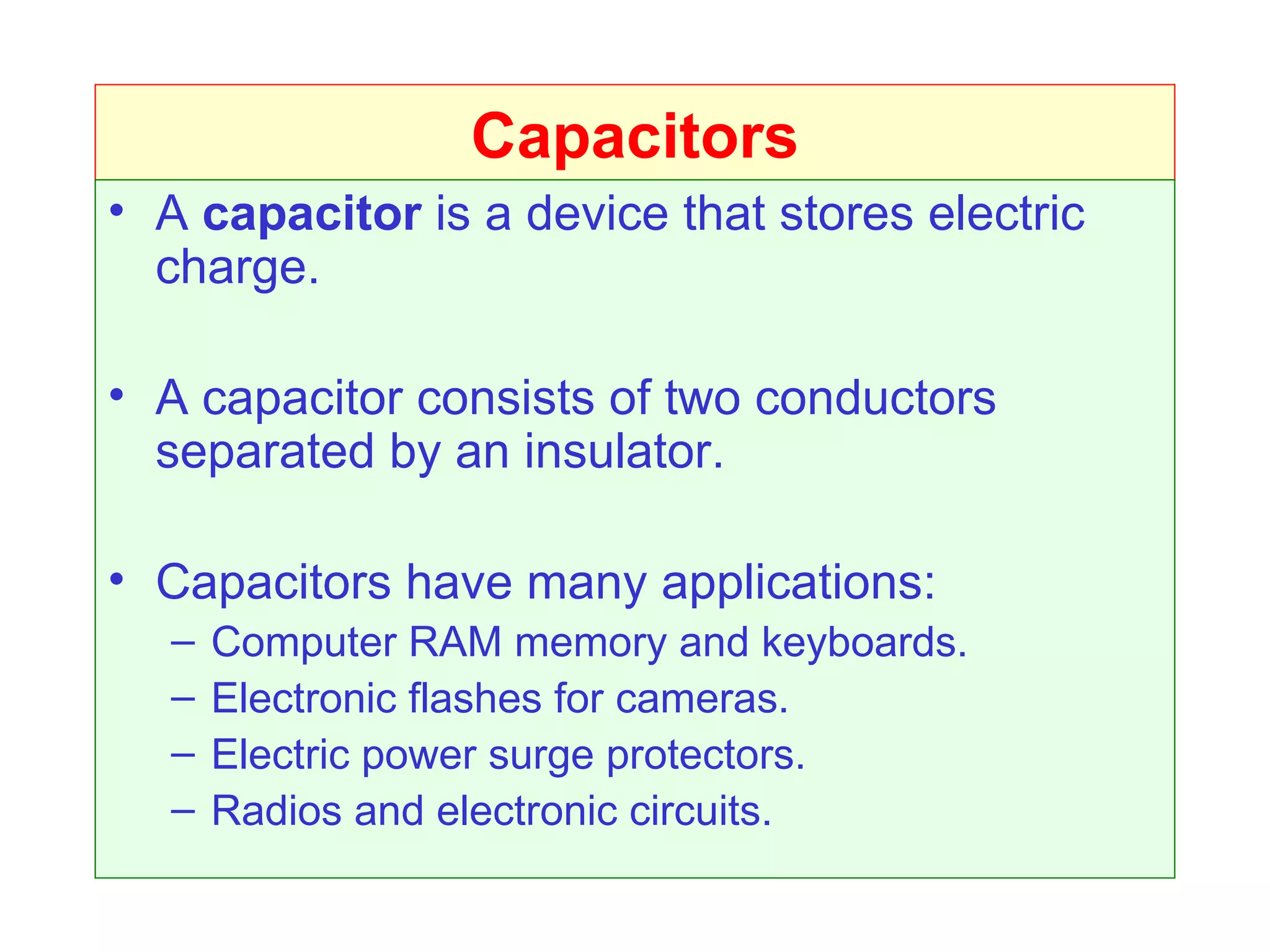 Capacitors

• A capacitor is a device that stores electric charge.

• A capacitor consists of two conductors separated by an insulator.

• Capacitors have many applications:
– Computer RAM memory and keyboards.
– Electronic flashes for cameras.
– Electric power surge protectors.
– Radios and electronic circuits.